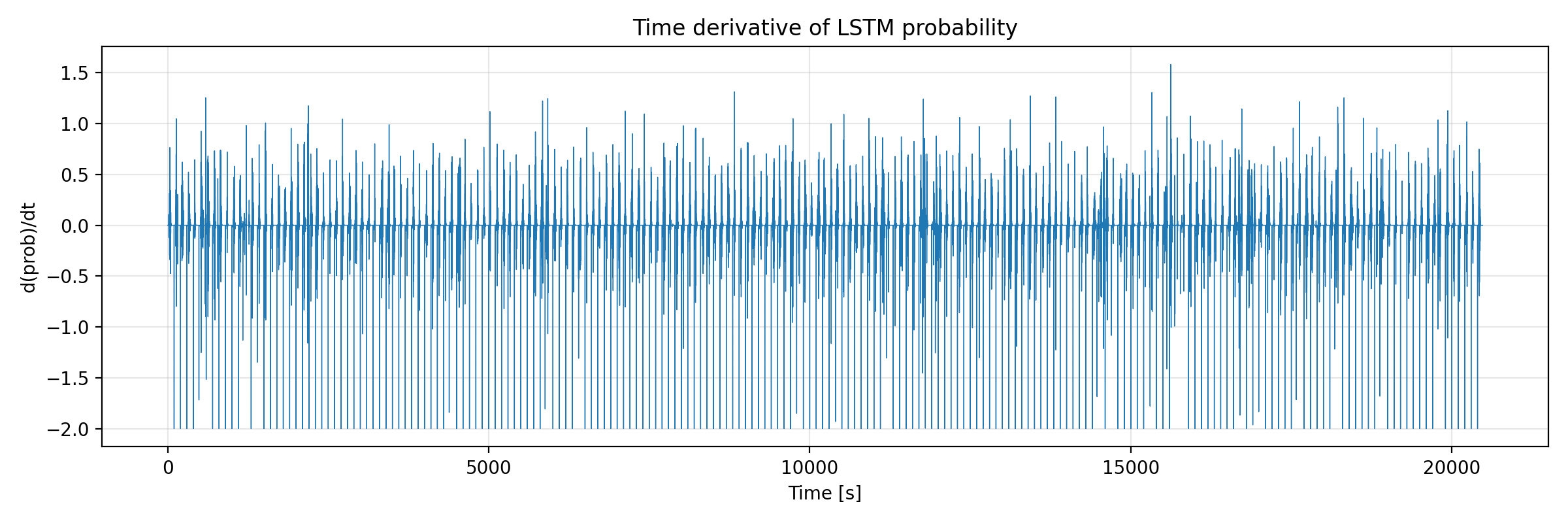 Time derivative of LSTM probability

d(prob)/dt

1.5
1.0
0.5
0.0
−0.5
−1.0
−1.5
−2.0

0
5000
10000
15000
20000

Time [s]